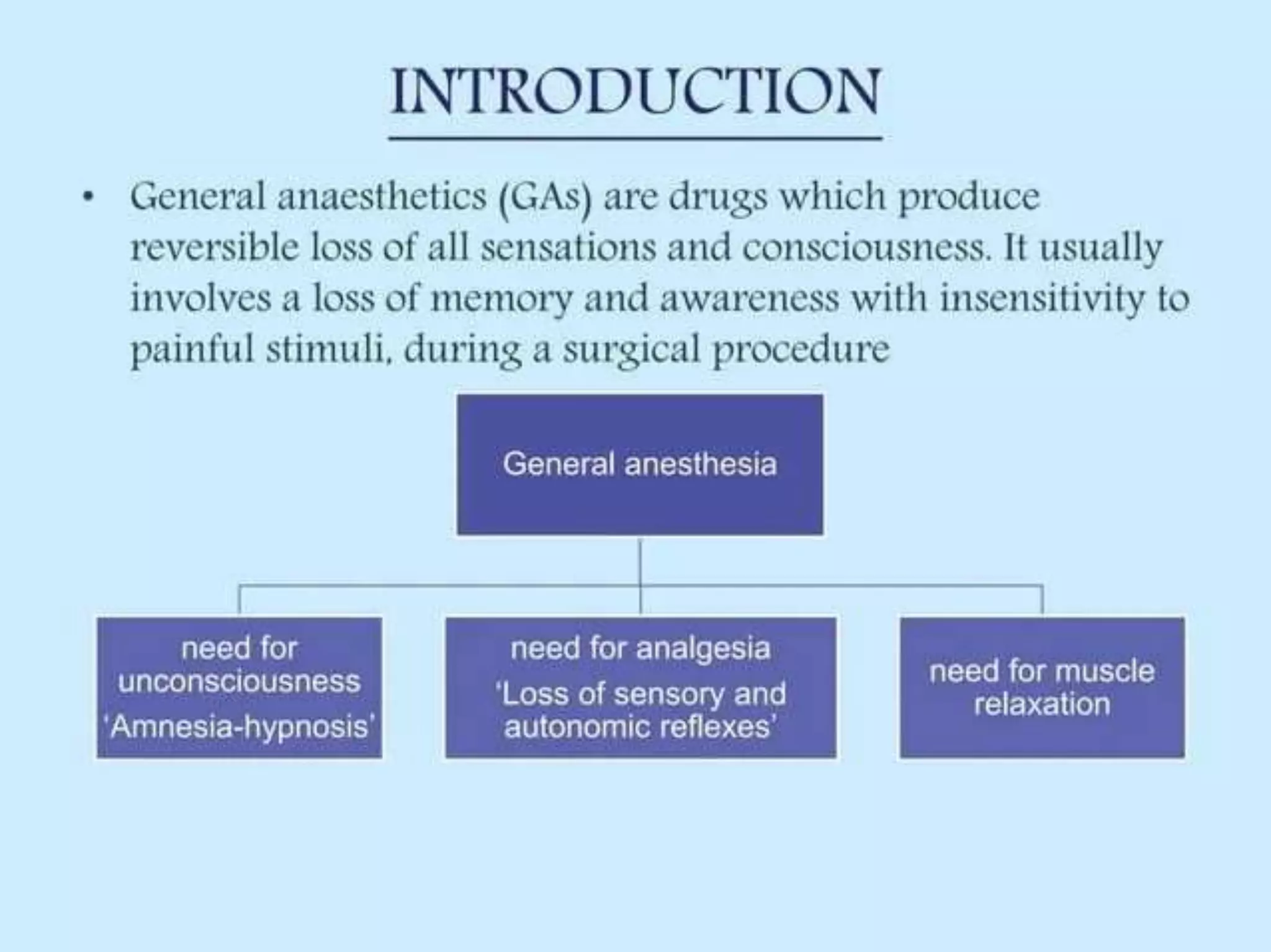 INTRODUCTION

• General anaesthetics (GAs) are drugs which produce reversible loss of all sensations and consciousness. It usually involves a loss of memory and awareness with insensitivity to painful stimuli, during a surgical procedure

General anesthesia

need for unconsciousness 'Amnesia-hypnosis'

need for analgesia 'Loss of sensory and autonomic reflexes'

need for muscle relaxation